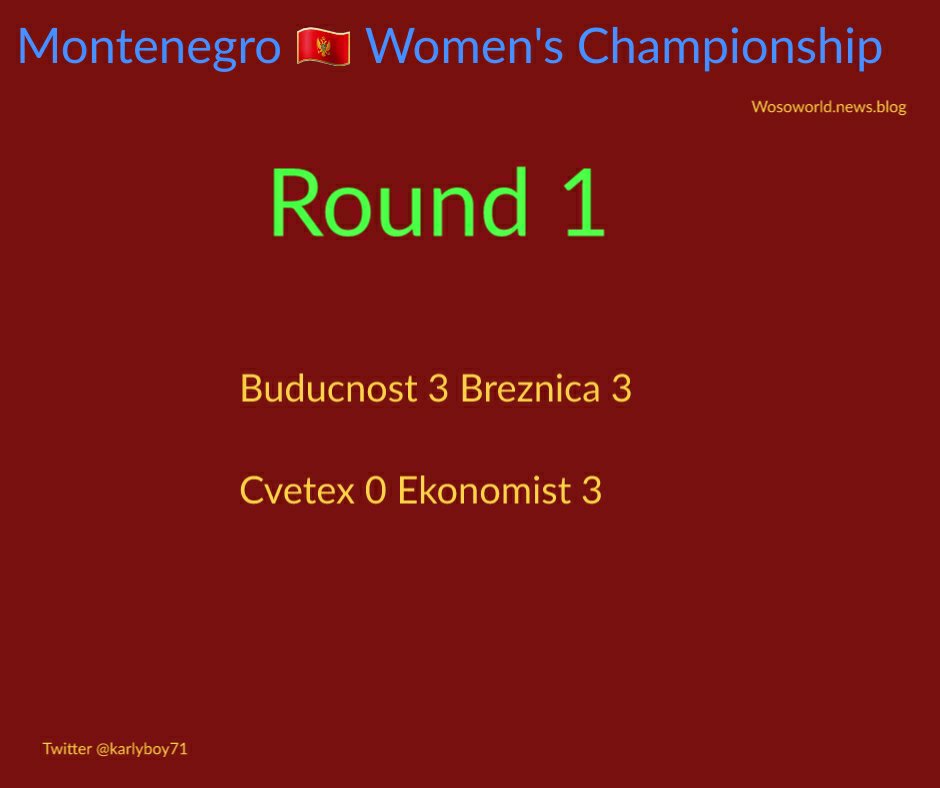 Montenegro 🇲🇪 Women's Championship

Wosoworld.news.blog

Round 1

Buducnost 3 Breznica 3

Cvetex 0 Ekonomist 3

Twitter @karlyboy71